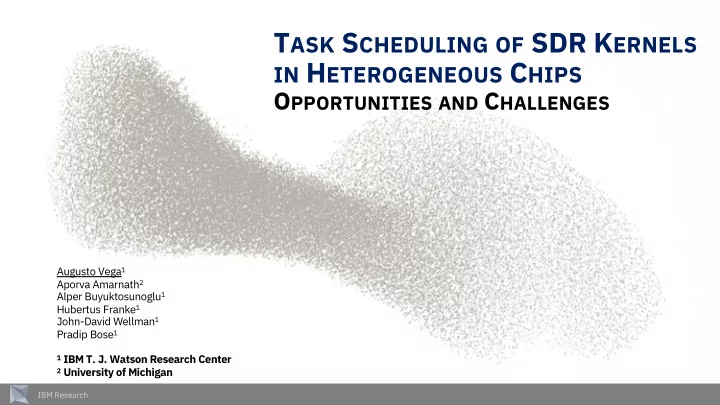 TASK SCHEDULING OF SDR KERNELS IN HETEROGENEOUS CHIPS
OPPORTUNITIES AND CHALLENGES

Augusto Vega$^1$
Aporva Amarnath$^2$
Alper Buyuktosunoglu$^1$
Hubertus Franke$^1$
John-David Wellman$^1$
Pradip Bose$^1$

$^1$ IBM T. J. Watson Research Center
$^2$ University of Michigan

IBM Research